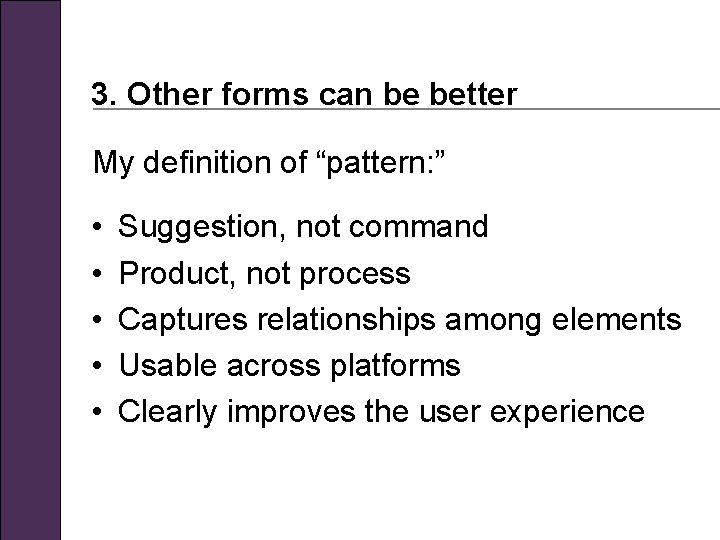 3. Other forms can be better

My definition of “pattern:”

• Suggestion, not command
• Product, not process
• Captures relationships among elements
• Usable across platforms
• Clearly improves the user experience